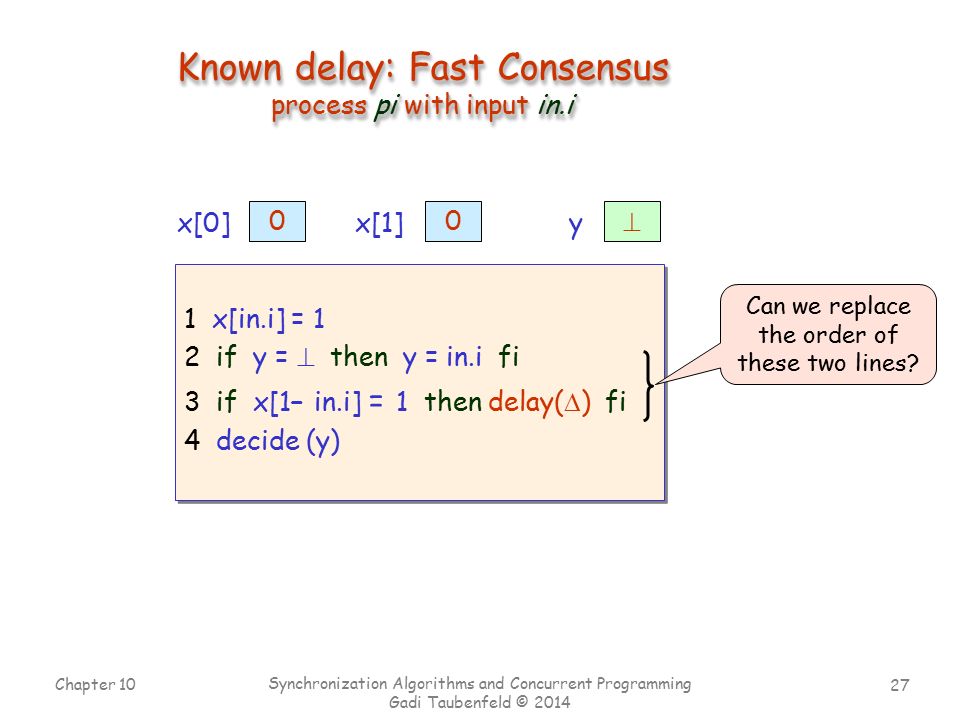 Known delay: Fast Consensus
process pi with input in.i

x[0] 0 x[1] 0 y $\perp$

1 x[in.i] = 1
2 if y = $\perp$ then y = in.i fi
3 if x[1– in.i] = 1 then delay($\Delta$) fi
4 decide (y)

Can we replace the order of these two lines?

Chapter 10

Synchronization Algorithms and Concurrent Programming
Gadi Taubenfeld © 2014

27